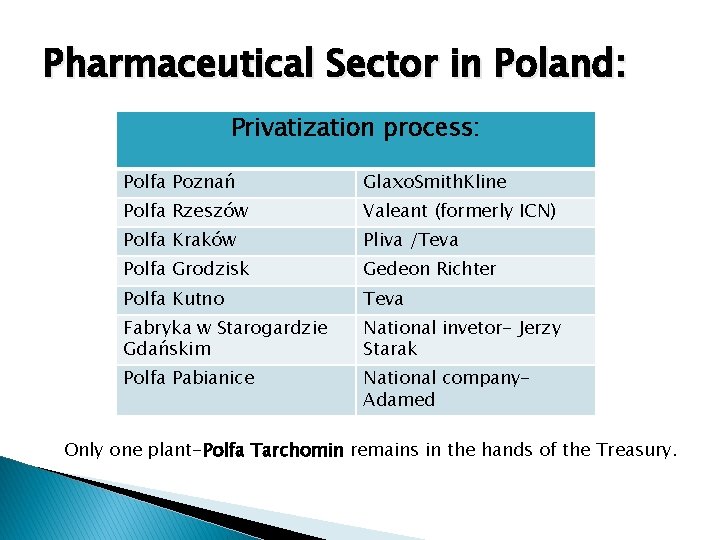 Pharmaceutical Sector in Poland:

| Privatization process: | |
|---|---|
| Polfa Poznań | GlaxoSmithKline |
| Polfa Rzeszów | Valeant (formerly ICN) |
| Polfa Kraków | Pliva /Teva |
| Polfa Grodzisk | Gedeon Richter |
| Polfa Kutno | Teva |
| Fabryka w Starogardzie Gdańskim | National invetor- Jerzy Starak |
| Polfa Pabianice | National company- Adamed |

Only one plant-Polfa Tarchomin remains in the hands of the Treasury.